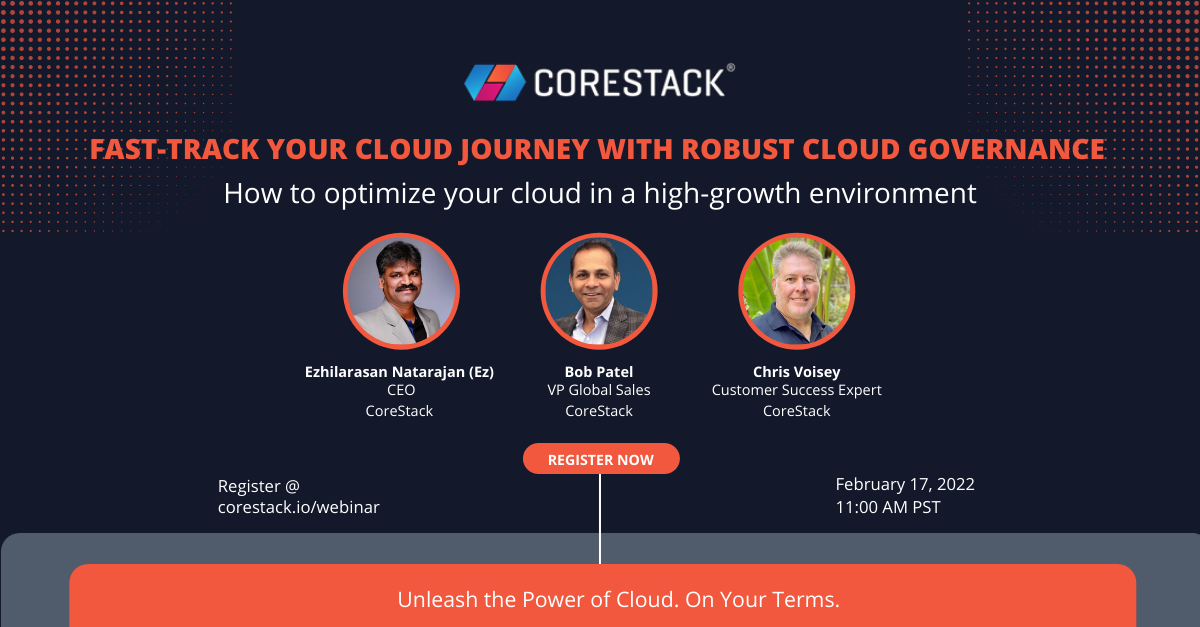 CORESTACK®

FAST-TRACK YOUR CLOUD JOURNEY WITH ROBUST CLOUD GOVERNANCE

How to optimize your cloud in a high-growth environment

Ezhilarasan Natarajan (Ez)
CEO
CoreStack

Bob Patel
VP Global Sales
CoreStack

Chris Voisey
Customer Success Expert
CoreStack

REGISTER NOW

Register @
corestack.io/webinar

February 17, 2022
11:00 AM PST

Unleash the Power of Cloud. On Your Terms.